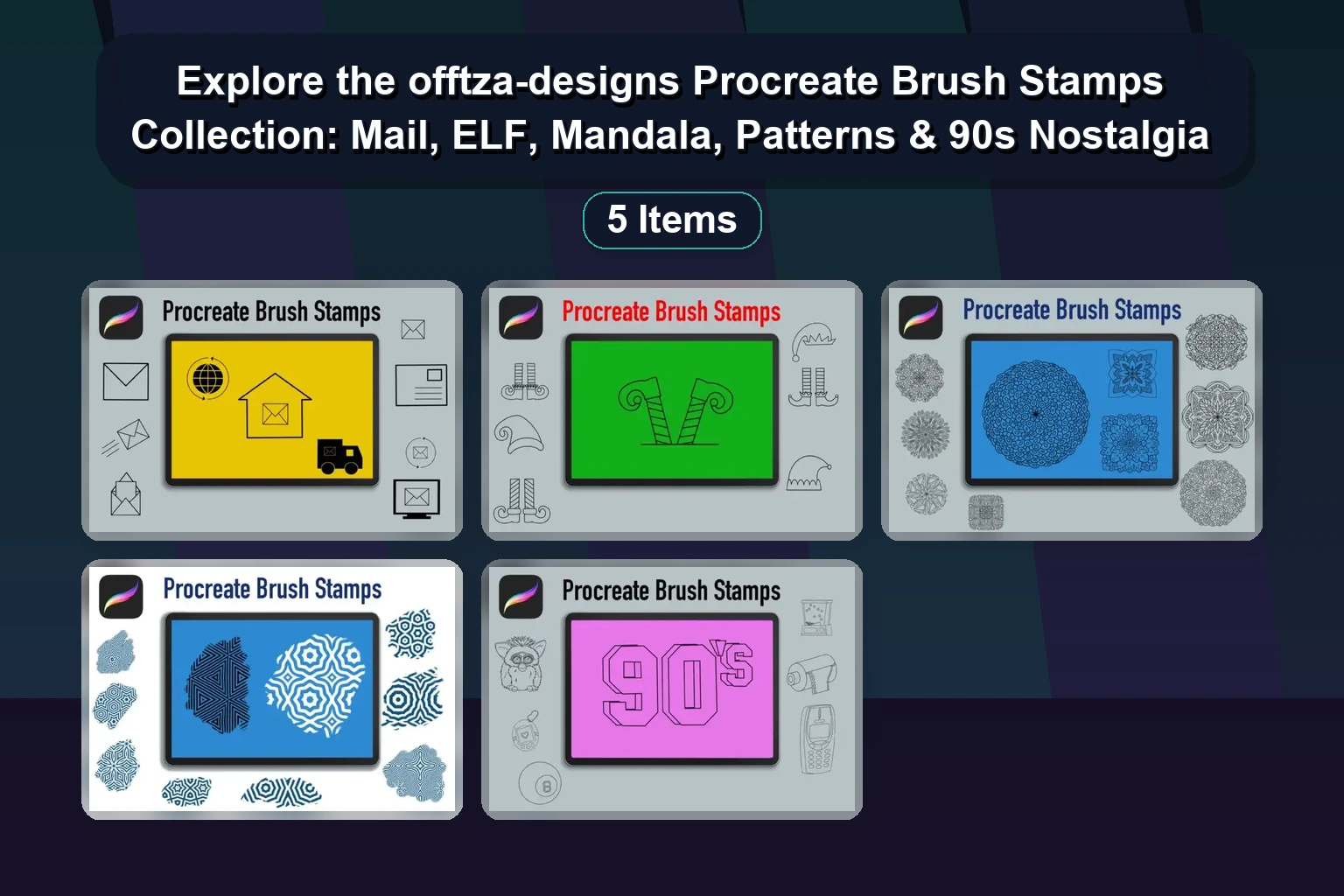 Explore the offtza-designs Procreate Brush Stamps Collection: Mail, ELF, Mandala, Patterns & 90s Nostalgia

5 Items

Procreate Brush Stamps

Procreate Brush Stamps

Procreate Brush Stamps

Procreate Brush Stamps

Procreate Brush Stamps

90's

8